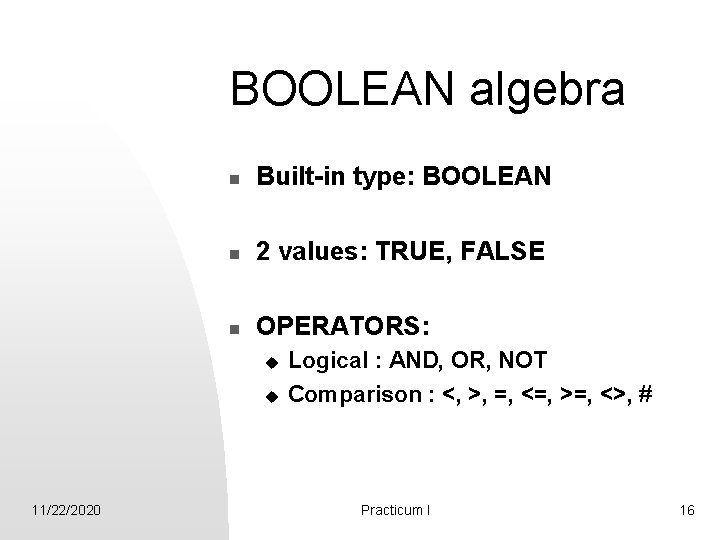 BOOLEAN algebra

- Built-in type: BOOLEAN

- 2 values: TRUE, FALSE

- OPERATORS:
  - Logical : AND, OR, NOT
  - Comparison : <, >, =, <=, >=, <>, #

11/22/2020

Practicum I

16